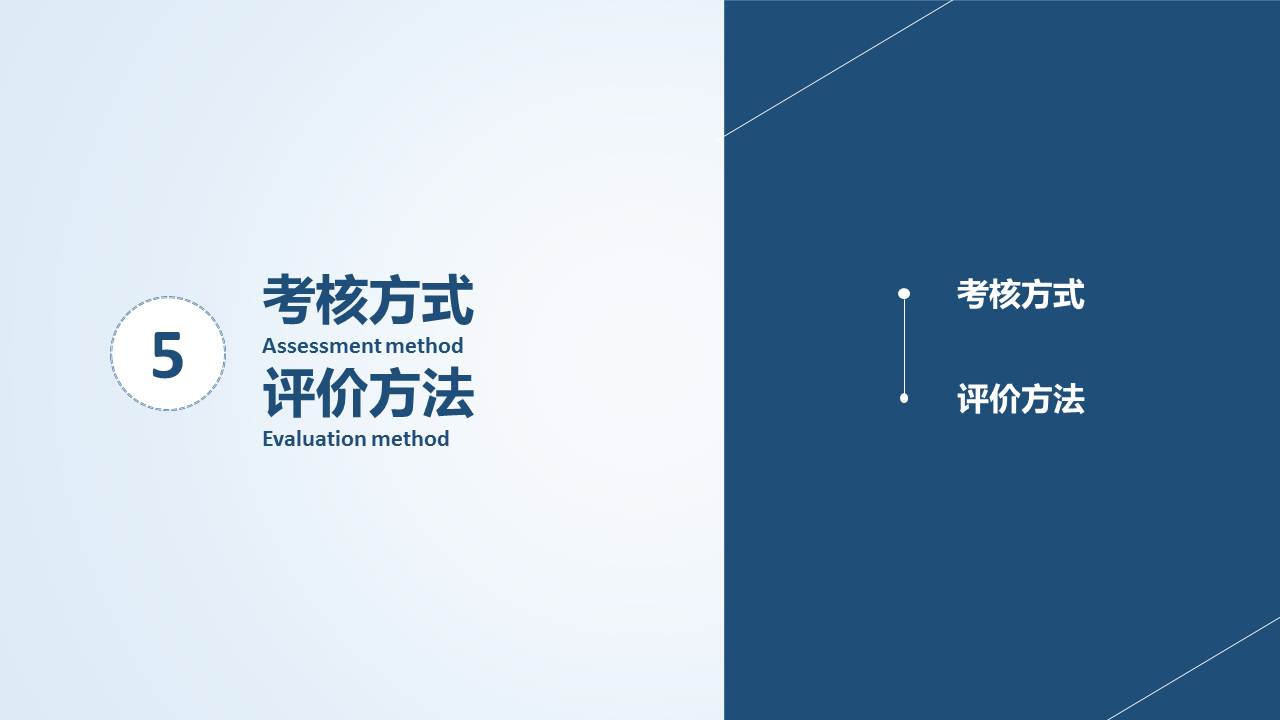 5

考核方式
Assessment method
评价方法
Evaluation method

考核方式

评价方法